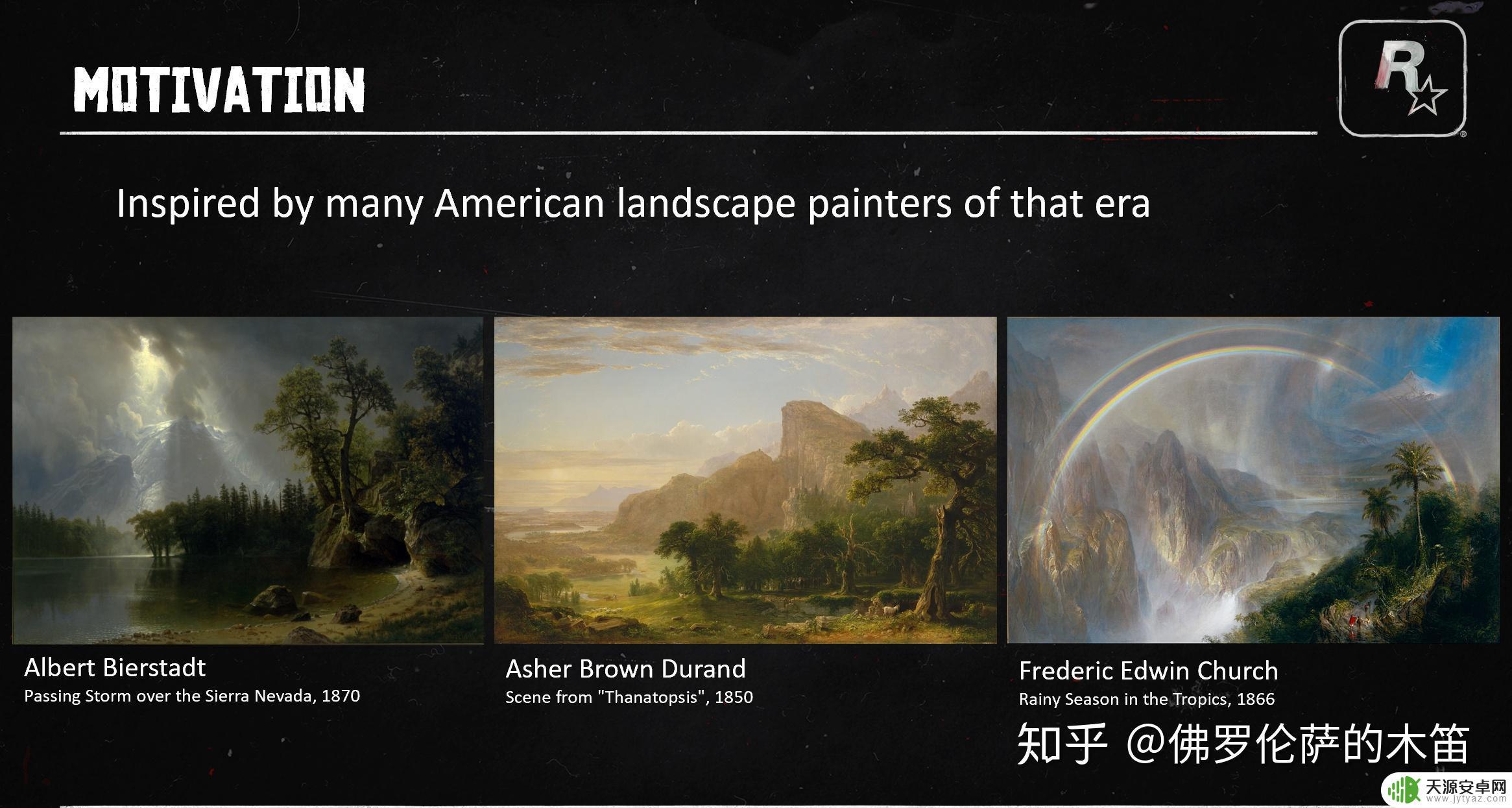 MOTIVATION

R

Inspired by many American landscape painters of that era

Albert Bierstadt
Passing Storm over the Sierra Nevada, 1870

Asher Brown Durand
Scene from "Thanatopsis", 1850

Frederic Edwin Church
Rainy Season in the Tropics, 1866

知乎 @佛罗伦萨的木笛

天源安卓网
www.jytyaz.com